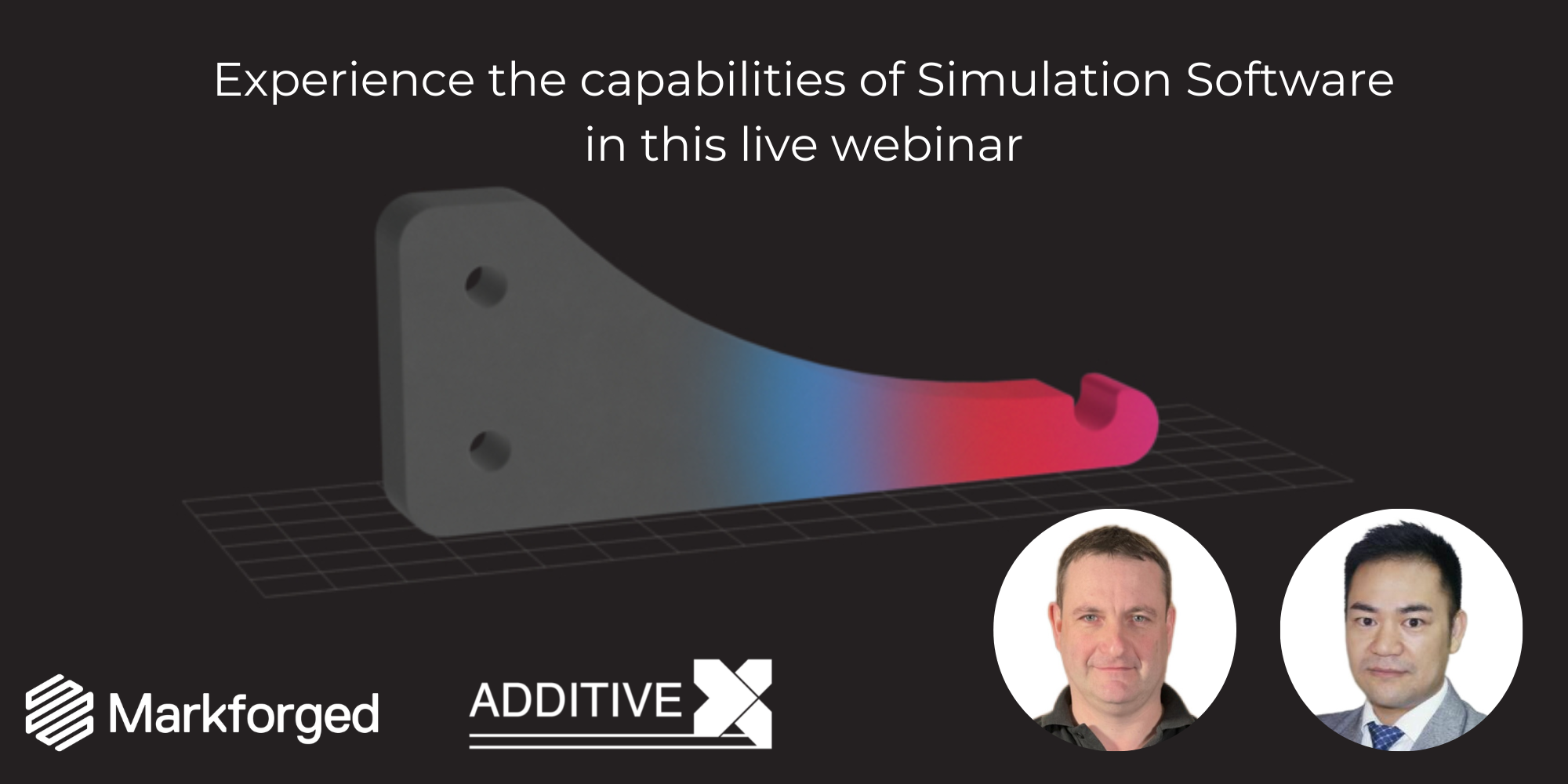 Experience the capabilities of Simulation Software in this live webinar

Markforged

ADDITIVE X